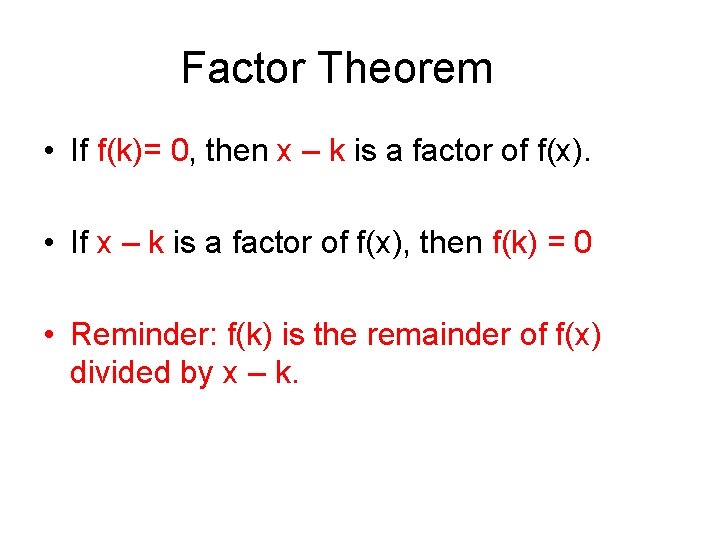 Factor Theorem

• If $f(k)= 0$, then $x – k$ is a factor of $f(x)$.

• If $x – k$ is a factor of $f(x)$, then $f(k) = 0$

• Reminder: $f(k)$ is the remainder of $f(x)$ divided by $x – k$.